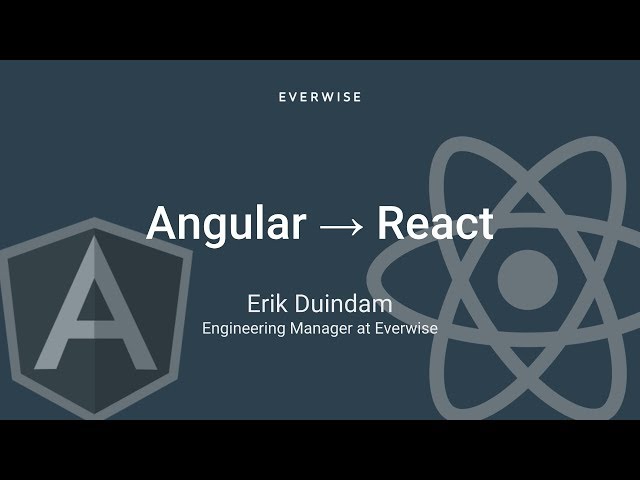 EVERWISE

Angular → React

Erik Duindam
Engineering Manager at Everwise